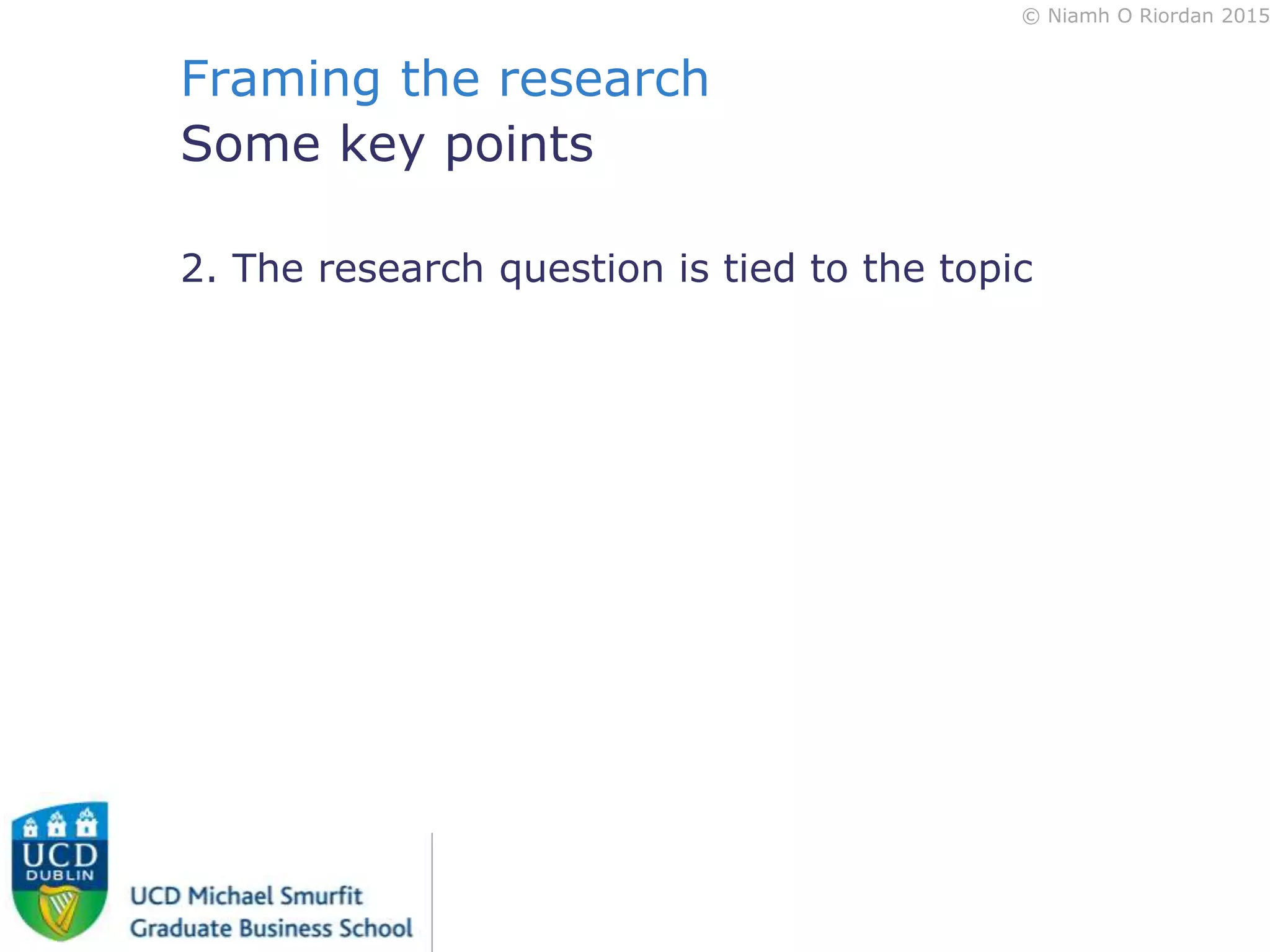 © Niamh O Riordan 2015

Framing the research
Some key points

2. The research question is tied to the topic

UCD
DUBLIN

UCD Michael Smurfit
Graduate Business School